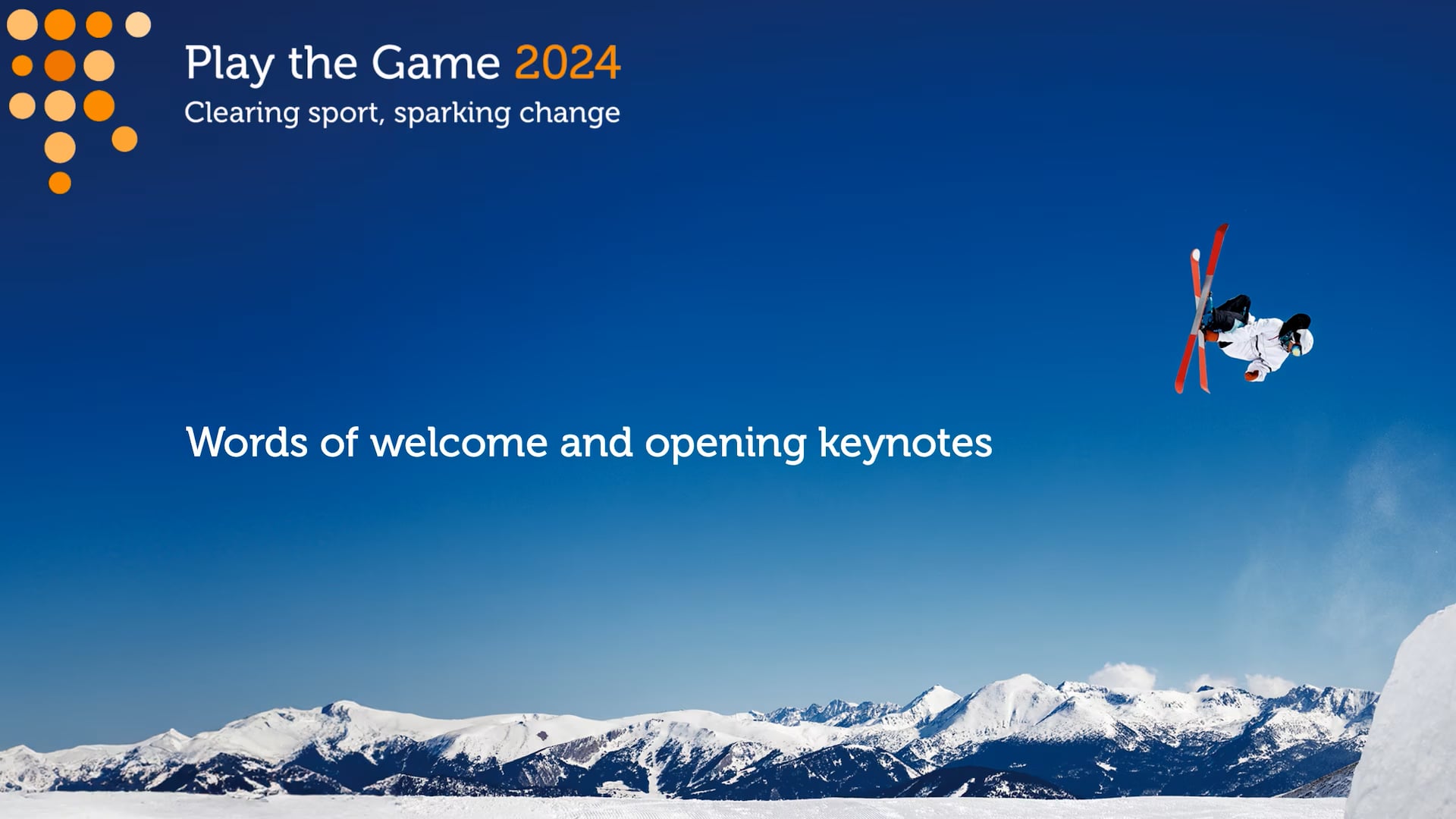 Play the Game 2024
Clearing sport, sparking change

Words of welcome and opening keynotes